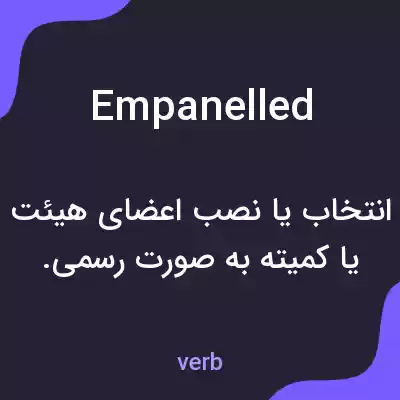 Empanelled

انتخاب یا نصب اعضای هیئت یا کمیته به صورت رسمی.

verb